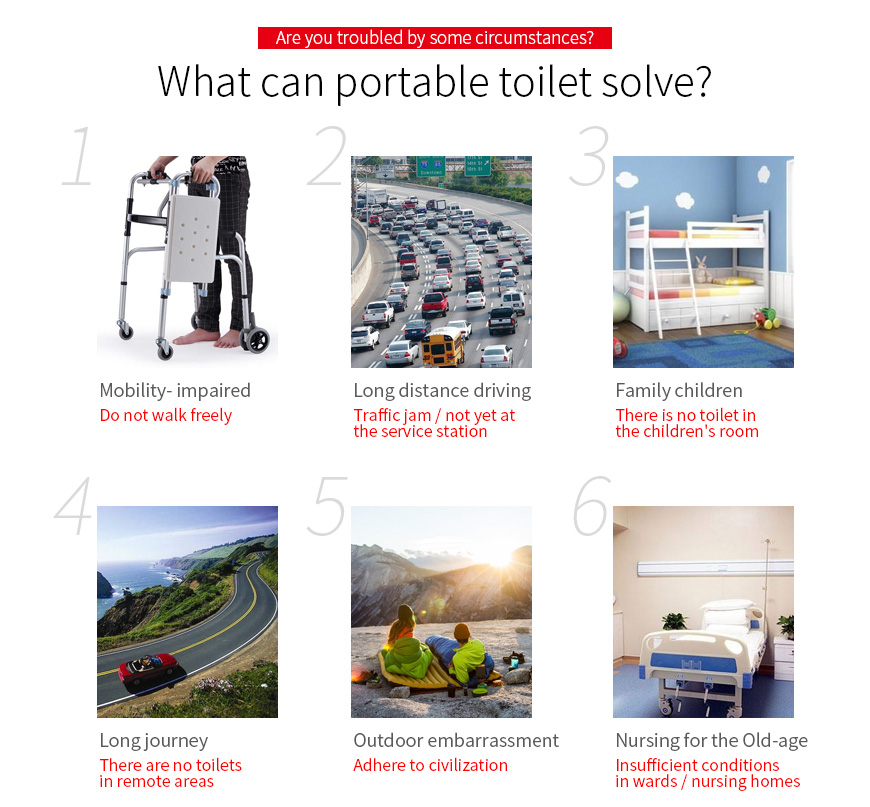 Are you troubled by some circumstances?

What can portable toilet solve?

1

Mobility- impaired
Do not walk freely

2

Long distance driving
Traffic jam / not yet at the service station

3

Family children
There is no toilet in the children's room

4

Long journey
There are no toilets in remote areas

5

Outdoor embarrassment
Adhere to civilization

6

Nursing for the Old-age
Insufficient conditions in wards / nursing homes